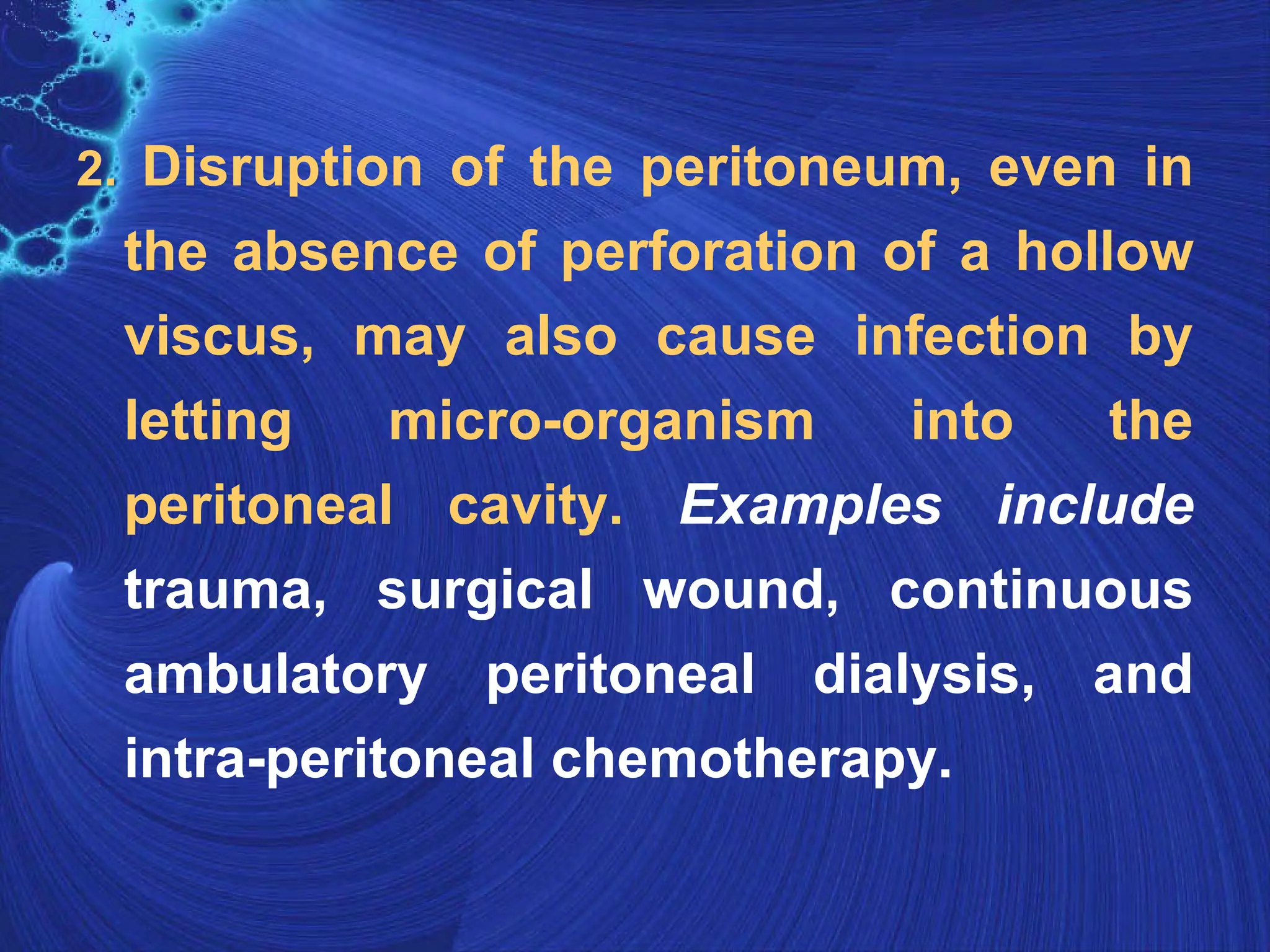 2. Disruption of the peritoneum, even in the absence of perforation of a hollow viscus, may also cause infection by letting micro-organism into the peritoneal cavity. Examples include trauma, surgical wound, continuous ambulatory peritoneal dialysis, and intra-peritoneal chemotherapy.